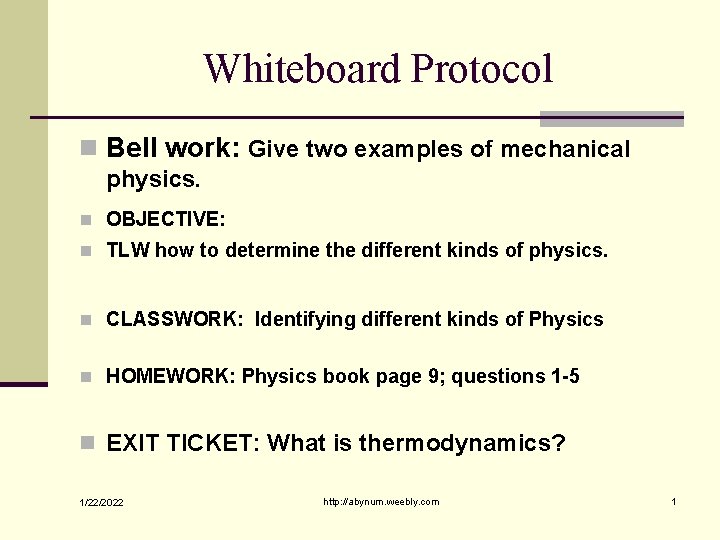 Whiteboard Protocol

Bell work: Give two examples of mechanical physics.

OBJECTIVE:

TLW how to determine the different kinds of physics.

CLASSWORK: Identifying different kinds of Physics

HOMEWORK: Physics book page 9; questions 1-5

EXIT TICKET: What is thermodynamics?

1/22/2022

http://abynum.weebly.com

1